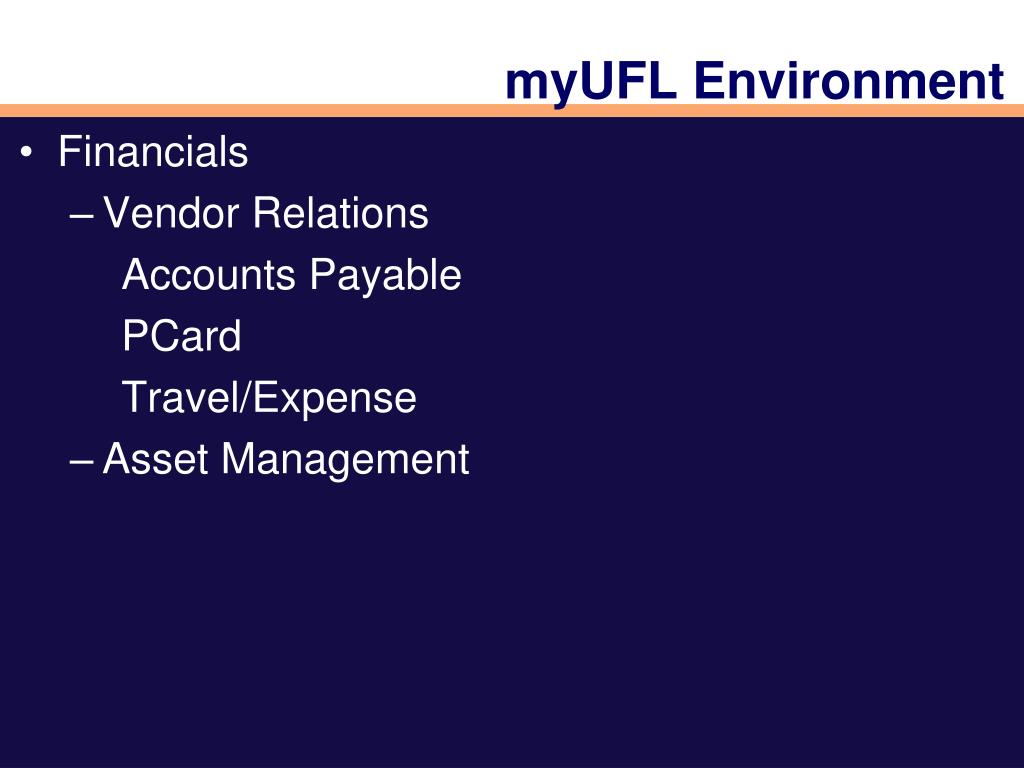 myUFL Environment

• Financials
– Vendor Relations
Accounts Payable
PCard
Travel/Expense
– Asset Management